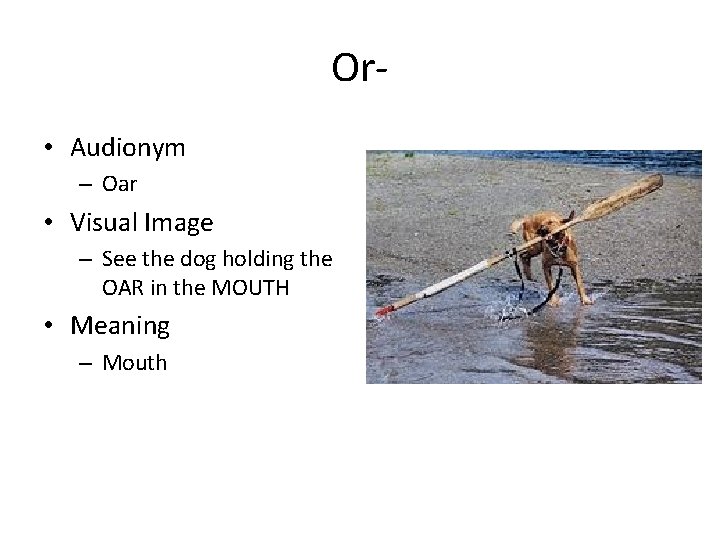 Or-

• Audionym
– Oar
• Visual Image
– See the dog holding the OAR in the MOUTH
• Meaning
– Mouth